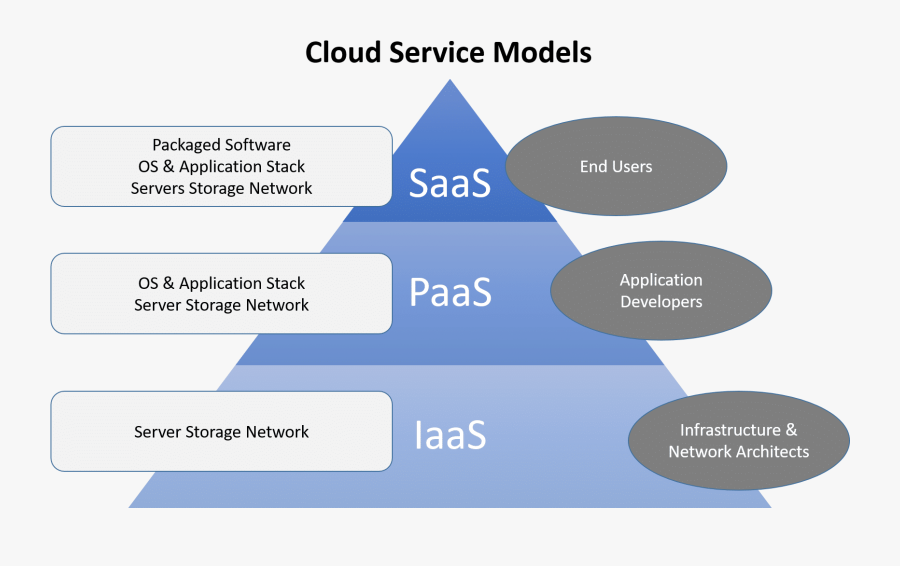 Cloud Service Models

Packaged Software
OS & Application Stack
Servers Storage Network

SaaS

End Users

OS & Application Stack
Server Storage Network

PaaS

Application Developers

Server Storage Network

IaaS

Infrastructure & Network Architects